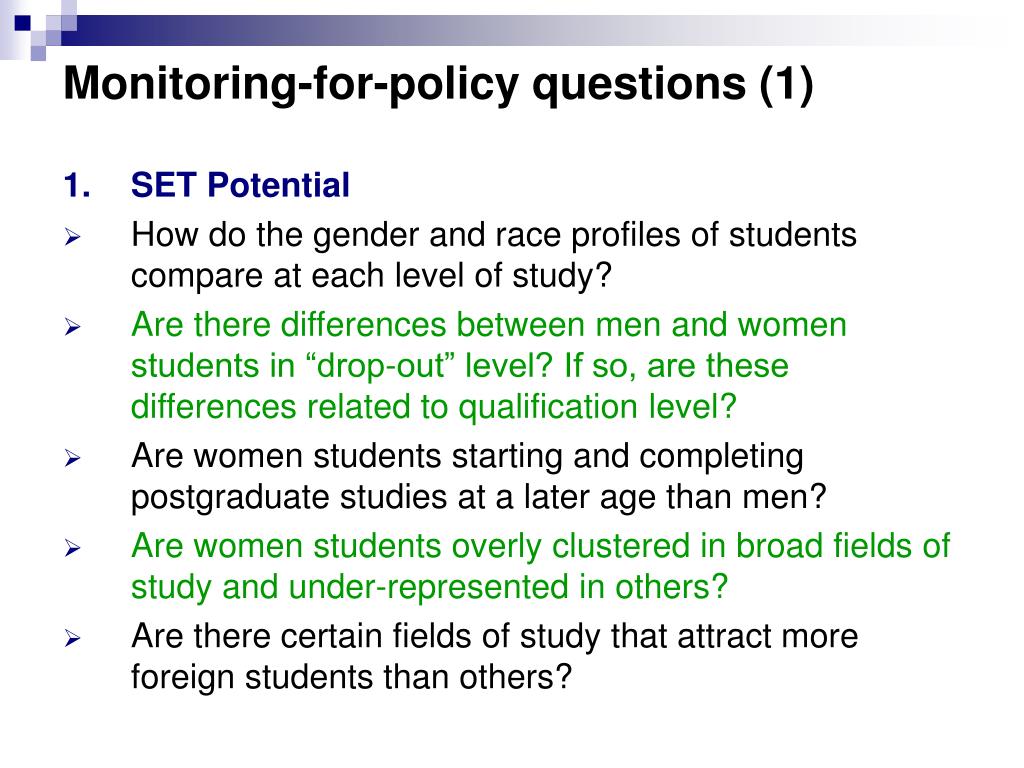 Monitoring-for-policy questions (1)

1. SET Potential

➢ How do the gender and race profiles of students compare at each level of study?

➢ Are there differences between men and women students in “drop-out” level? If so, are these differences related to qualification level?

➢ Are women students starting and completing postgraduate studies at a later age than men?

➢ Are women students overly clustered in broad fields of study and under-represented in others?

➢ Are there certain fields of study that attract more foreign students than others?